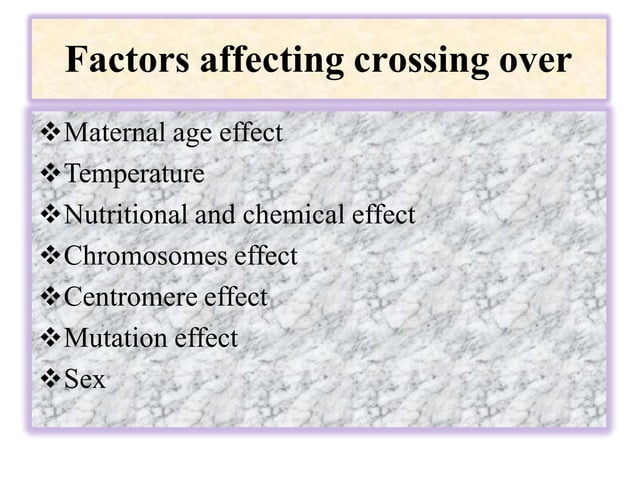 Factors affecting crossing over

❖Maternal age effect
❖Temperature
❖Nutritional and chemical effect
❖Chromosomes effect
❖Centromere effect
❖Mutation effect
❖Sex